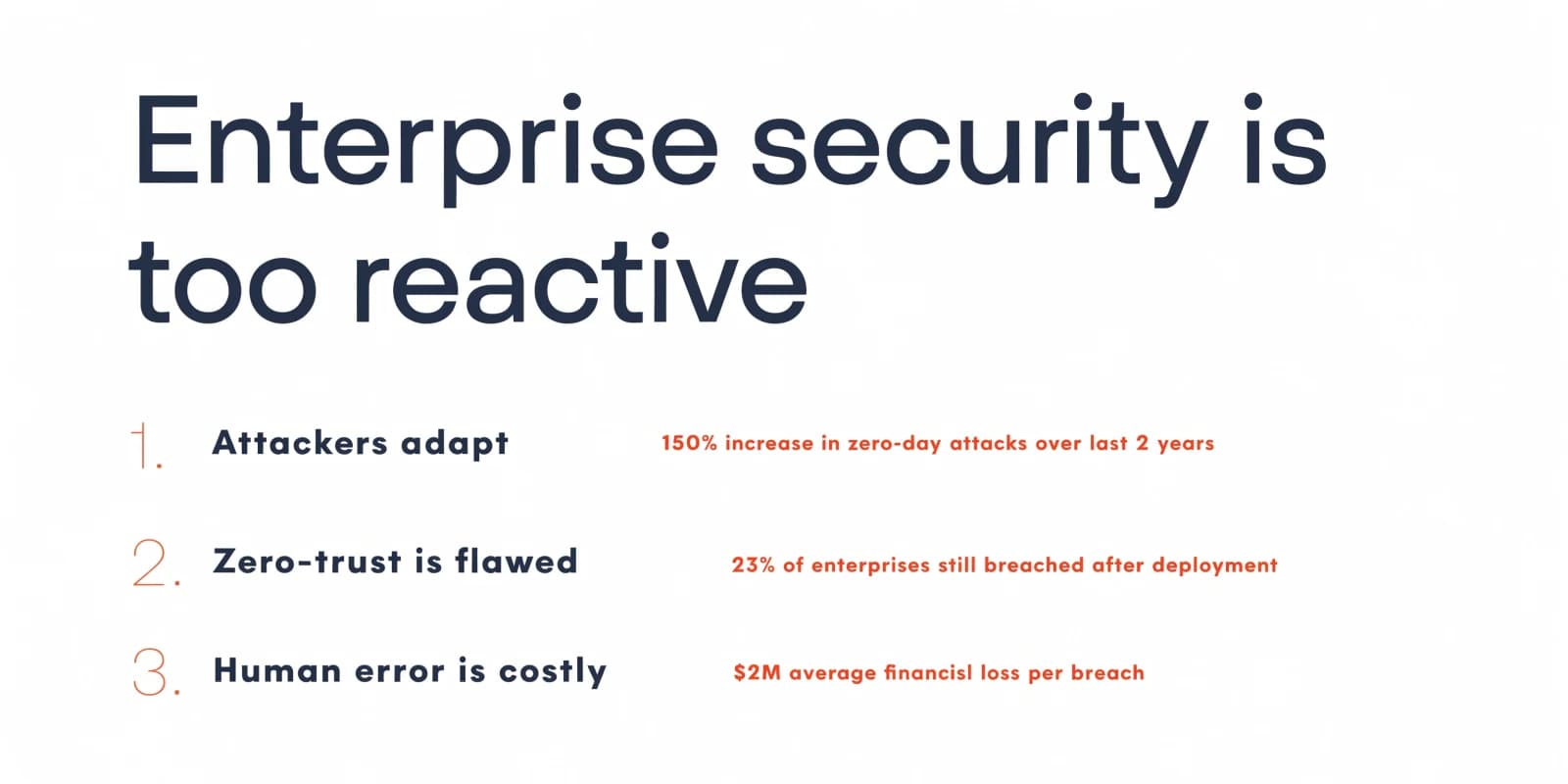 Enterprise security is too reactive

1. Attackers adapt 150% increase in zero-day attacks over last 2 years

2. Zero-trust is flawed 23% of enterprises still breached after deployment

3. Human error is costly $2M average financisl loss per breach